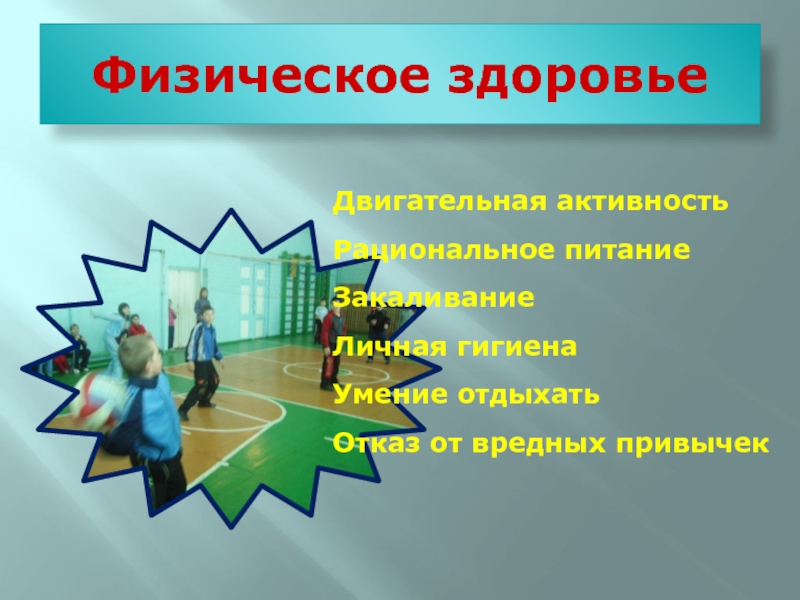 Физическое здоровье

Двигательная активность

Рациональное питание

Закаливание

Личная гигиена

Умение отдыхать

Отказ от вредных привычек